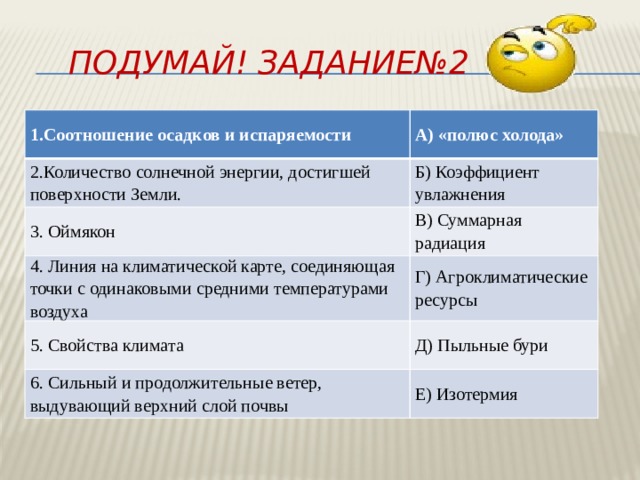 ПОДУМАЙ! ЗАДАНИЕ№2

| 1.Соотношение осадков и испаряемости | А) «полюс холода» |
|---|---|
| 2.Количество солнечной энергии, достигшей поверхности Земли. | Б) Коэффициент увлажнения |
| 3. Оймякон | В) Суммарная радиация |
| 4. Линия на климатической карте, соединяющая точки с одинаковыми средними температурами воздуха | Г) Агроклиматические ресурсы |
| 5. Свойства климата | Д) Пыльные бури |
| 6. Сильный и продолжительные ветер, выдувающий верхний слой почвы | Е) Изотермия |